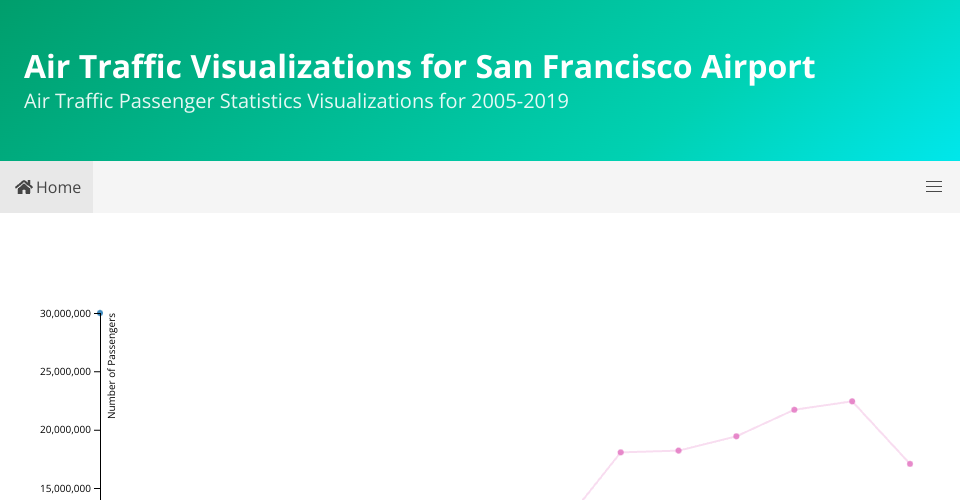 Air Traffic Visualizations for San Francisco Airport

Air Traffic Passenger Statistics Visualizations for 2005-2019

Home

30,000,000
25,000,000
20,000,000
15,000,000

Number of Passengers